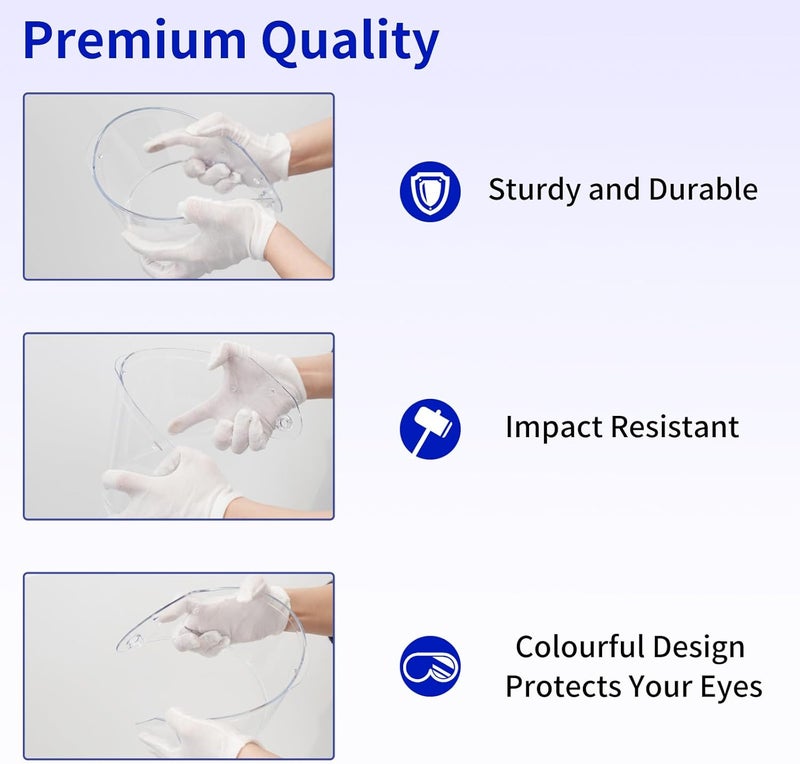 Premium Quality

Sturdy and Durable

Impact Resistant

Colourful Design
Protects Your Eyes